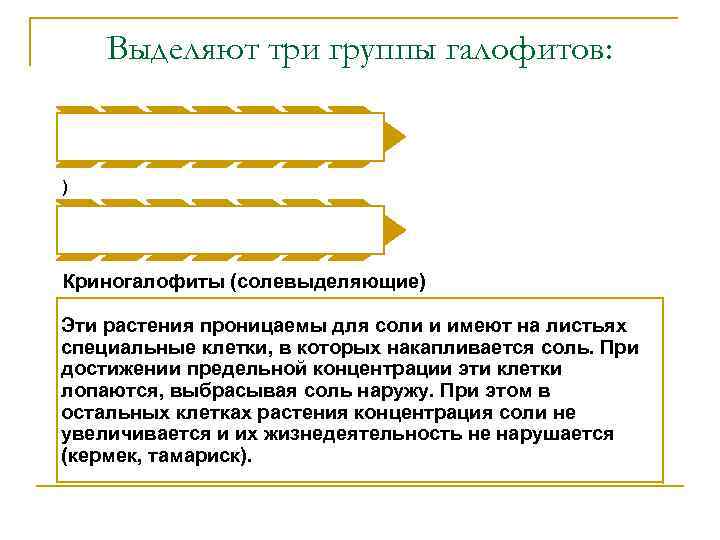 Выделяют три группы галофитов:

)

Криногалофиты (солевыделяющие)

Эти растения проницаемы для соли и имеют на листьях специальные клетки, в которых накапливается соль. При достижении предельной концентрации эти клетки лопаются, выбрасывая соль наружу. При этом в остальных клетках растения концентрация соли не увеличивается и их жизнедеятельность не нарушается (кермек, тамариск).